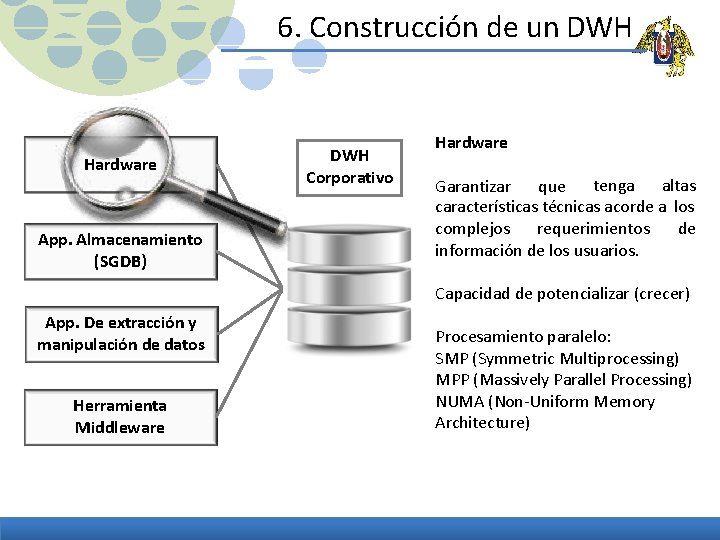 6. Construcción de un DWH

Hardware

App. Almacenamiento (SGDB)

App. De extracción y manipulación de datos

Herramienta Middleware

DWH Corporativo

Hardware

Garantizar que tenga altas características técnicas acorde a los complejos requerimientos de información de los usuarios.

Capacidad de potencializar (crecer)

Procesamiento paralelo:
SMP (Symmetric Multiprocessing)
MPP (Massively Parallel Processing)
NUMA (Non-Uniform Memory Architecture)